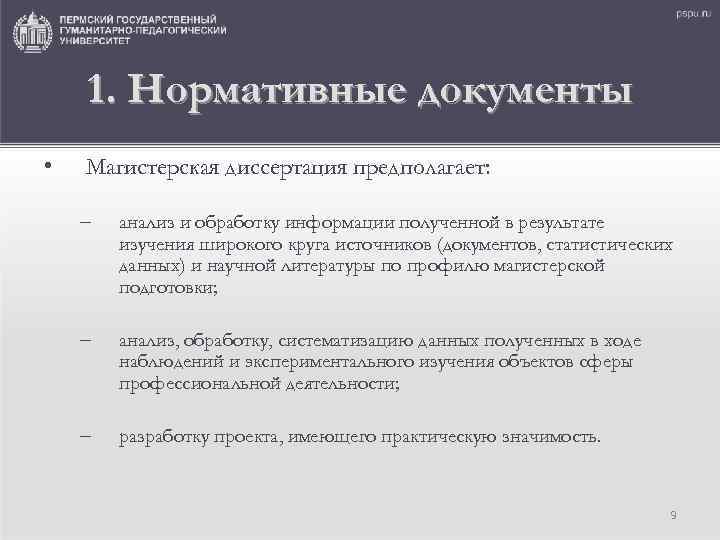 ПЕРМСКИЙ ГОСУДАРСТВЕННЫЙ ГУМАНИТАРНО-ПЕДАГОГИЧЕСКИЙ УНИВЕРСИТЕТ

pspu.ru

1. Нормативные документы

• Магистерская диссертация предполагает:

– анализ и обработку информации полученной в результате изучения широкого круга источников (документов, статистических данных) и научной литературы по профилю магистерской подготовки;

– анализ, обработку, систематизацию данных полученных в ходе наблюдений и экспериментального изучения объектов сферы профессиональной деятельности;

– разработку проекта, имеющего практическую значимость.

9